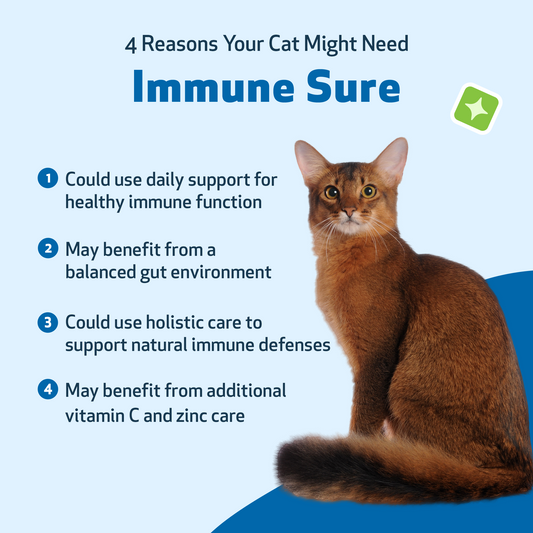 4 Reasons Your Cat Might Need

Immune Sure

1 Could use daily support for healthy immune function

2 May benefit from a balanced gut environment

3 Could use holistic care to support natural immune defenses

4 May benefit from additional vitamin C and zinc care